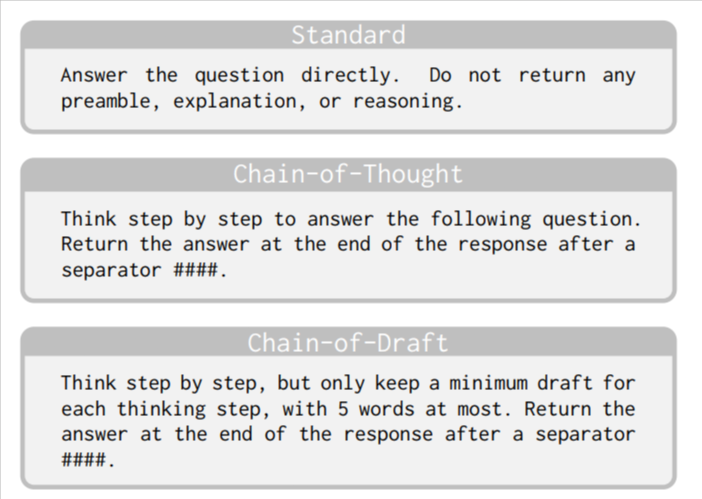 Standard

Answer the question directly. Do not return any preamble, explanation, or reasoning.

Chain-of-Thought

Think step by step to answer the following question. Return the answer at the end of the response after a separator ####.

Chain-of-Draft

Think step by step, but only keep a minimum draft for each thinking step, with 5 words at most. Return the answer at the end of the response after a separator ####.